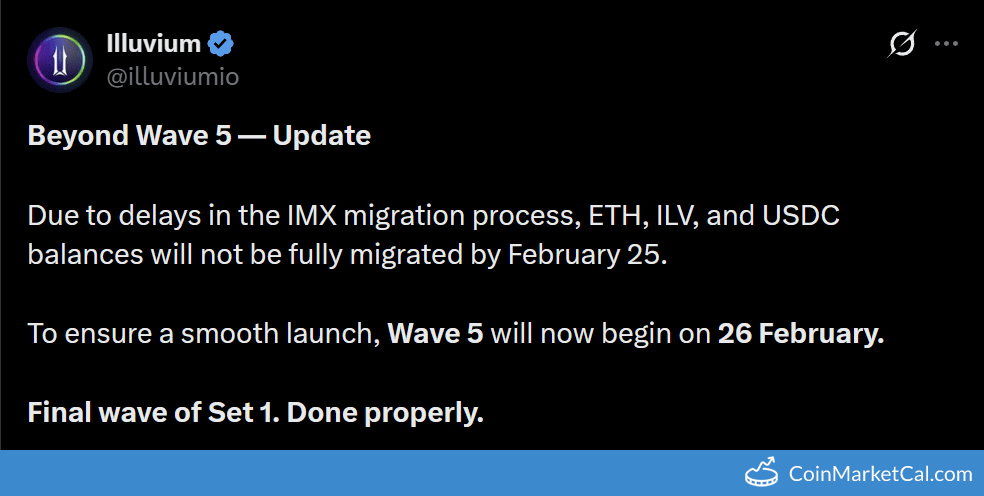 Illuvium
@illuviumio

Beyond Wave 5 — Update

Due to delays in the IMX migration process, ETH, ILV, and USDC balances will not be fully migrated by February 25.

To ensure a smooth launch, Wave 5 will now begin on 26 February.

Final wave of Set 1. Done properly.

CoinMarketCal.com